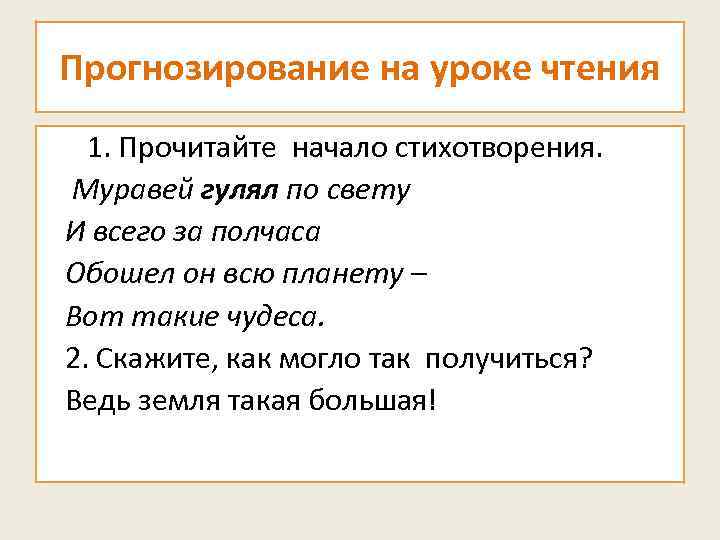 Прогнозирование на уроке чтения

1. Прочитайте начало стихотворения.

Муравей гулял по свету
И всего за полчаса
Обошел он всю планету –
Вот такие чудеса.

2. Скажите, как могло так получиться? Ведь земля такая большая!